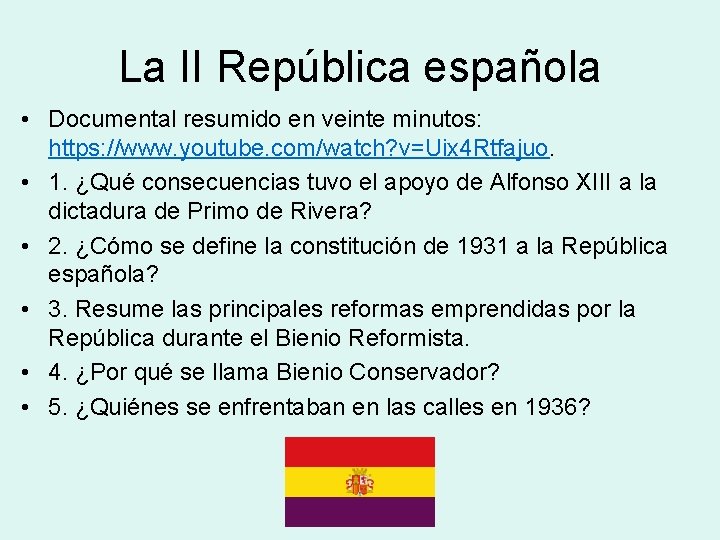 La II República española

• Documental resumido en veinte minutos: https://www.youtube.com/watch?v=Uix4Rtfajuo.
• 1. ¿Qué consecuencias tuvo el apoyo de Alfonso XIII a la dictadura de Primo de Rivera?
• 2. ¿Cómo se define la constitución de 1931 a la República española?
• 3. Resume las principales reformas emprendidas por la República durante el Bienio Reformista.
• 4. ¿Por qué se llama Bienio Conservador?
• 5. ¿Quiénes se enfrentaban en las calles en 1936?